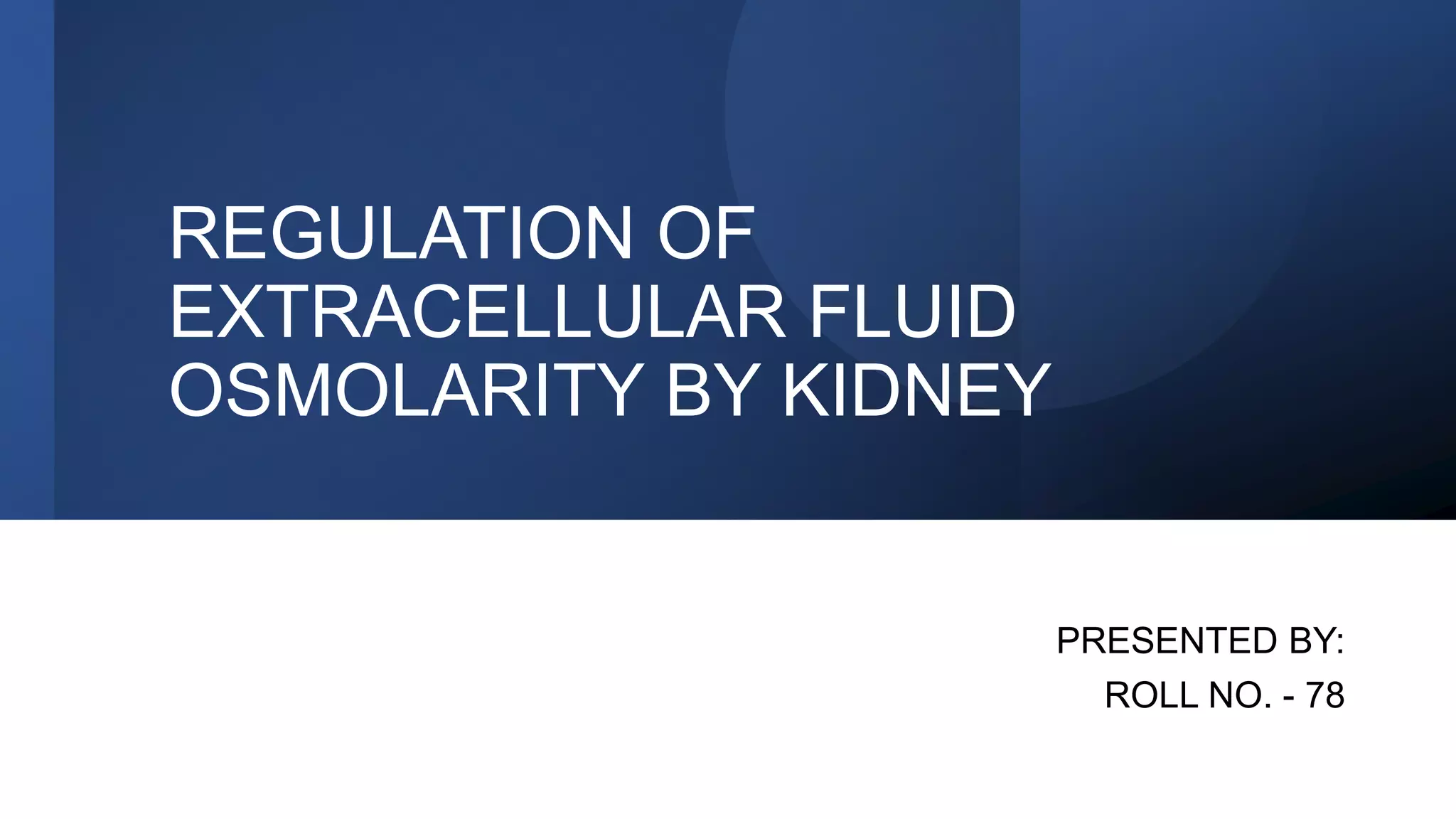 REGULATION OF EXTRACELLULAR FLUID OSMOLARITY BY KIDNEY

PRESENTED BY:
ROLL NO. - 78